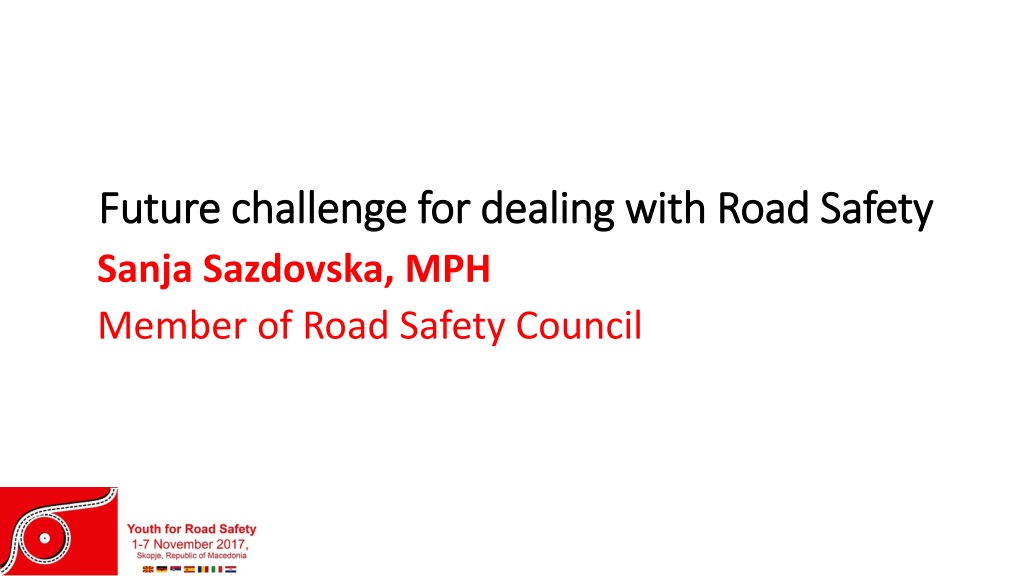 Future challenge for dealing with Road Safety

Sanja Sazdovska, MPH

Member of Road Safety Council

Youth for Road Safety
1-7 November 2017,
Skopje, Republic of Macedonia